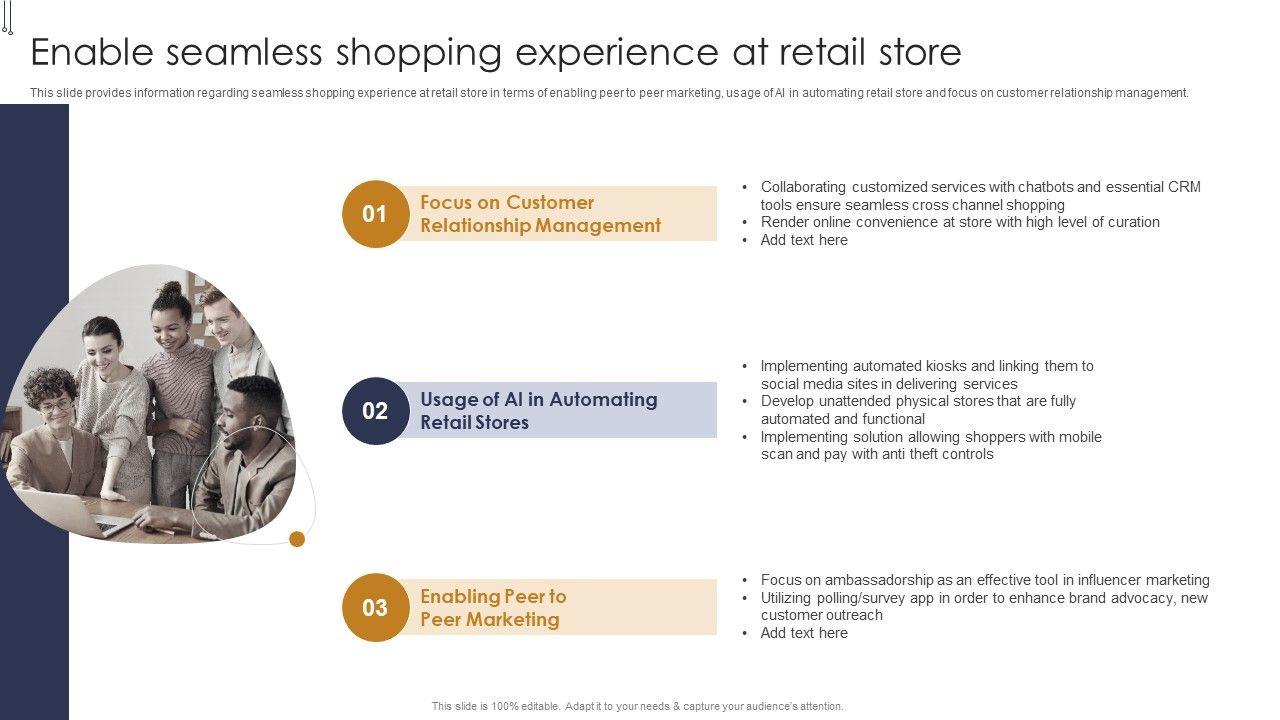 Enable seamless shopping experience at retail store

This slide provides information regarding seamless shopping experience at retail store in terms of enabling peer to peer marketing, usage of AI in automating retail store and focus on customer relationship management.

01 Focus on Customer Relationship Management

• Collaborating customized services with chatbots and essential CRM tools ensure seamless cross channel shopping
• Render online convenience at store with high level of curation
• Add text here

02 Usage of AI in Automating Retail Stores

• Implementing automated kiosks and linking them to social media sites in delivering services
• Develop unattended physical stores that are fully automated and functional
• Implementing solution allowing shoppers with mobile scan and pay with anti theft controls

03 Enabling Peer to Peer Marketing

• Focus on ambassadorship as an effective tool in influencer marketing
• Utilizing polling/survey app in order to enhance brand advocacy, new customer outreach
• Add text here

This slide is 100% editable. Adapt it to your needs & capture your audience's attention.